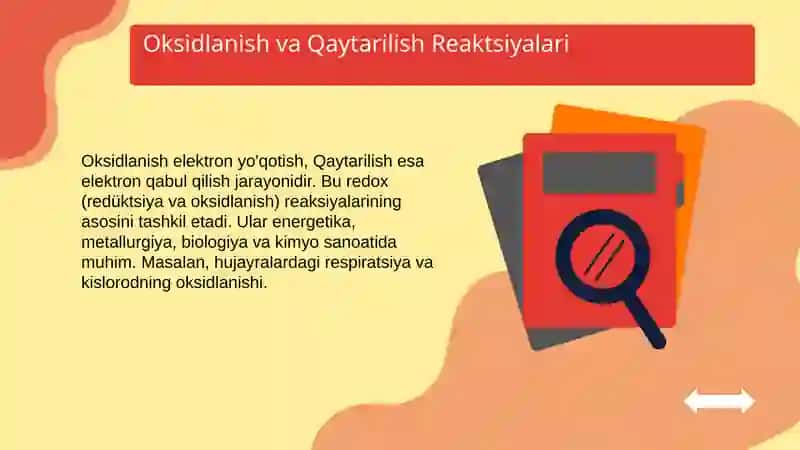 Oksidlanish va Qaytarilish Reaktsiyalari

Oksidlanish elektron yo'qotish, Qaytarilish esa elektron qabul qilish jarayonidir. Bu redox (redüktsiya va oksidlanish) reaksiyalarining asosini tashkil etadi. Ular energetika, metallurgiya, biologiya va kimyo sanoatida muhim. Masalan, hujayralardagi respiratsiya va kislorodning oksidlanishi.